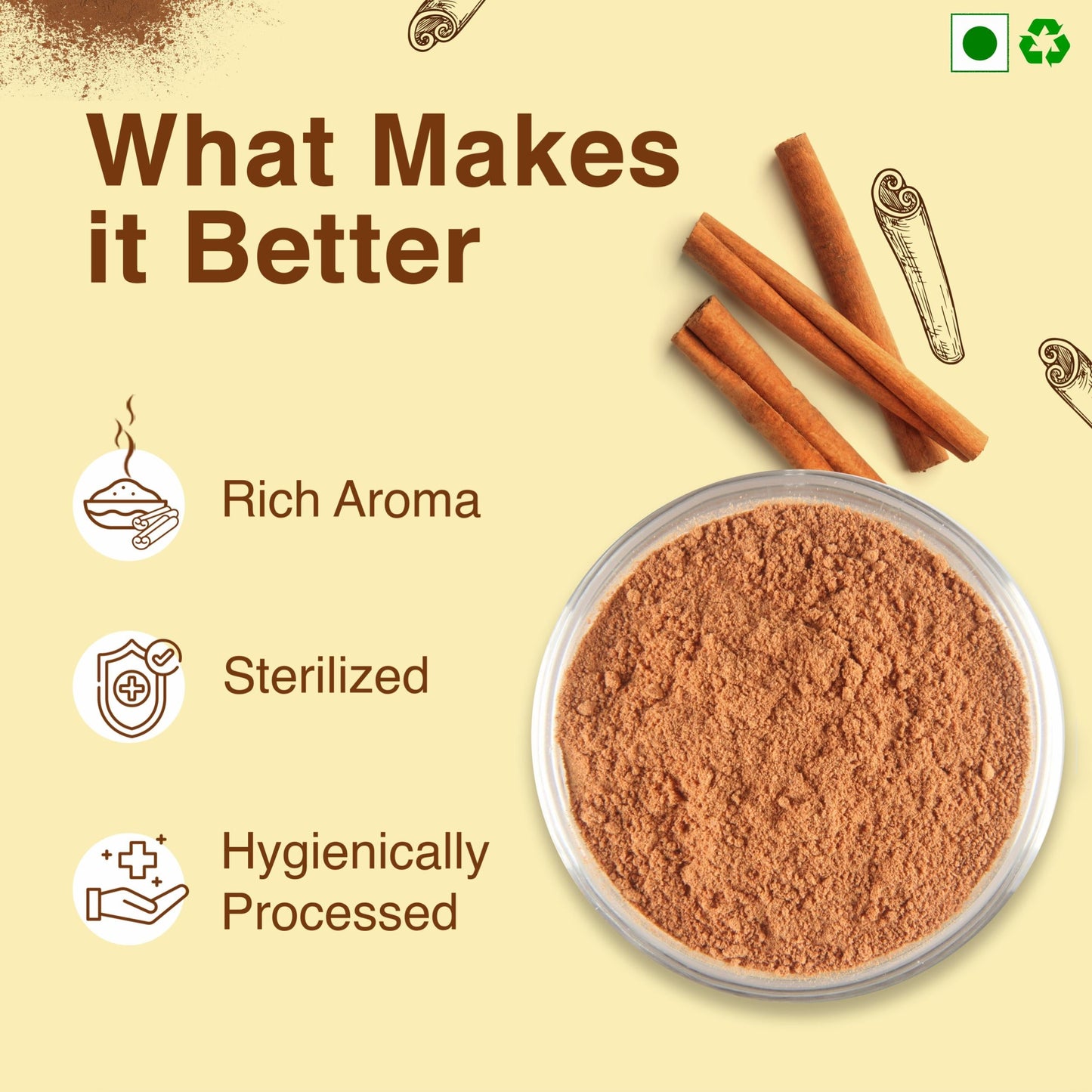 What Makes it Better

Rich Aroma

Sterilized

Hygienically Processed